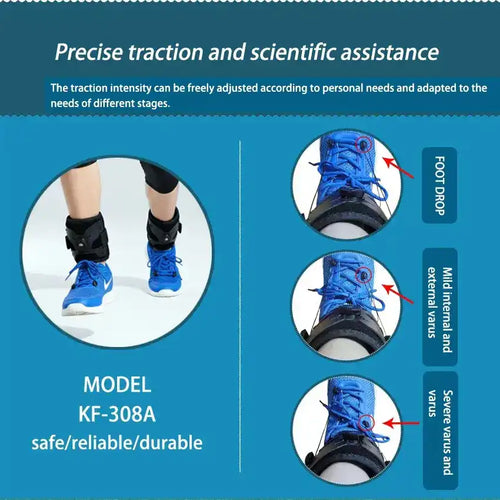 Precise traction and scientific assistance

The traction intensity can be freely adjusted according to personal needs and adapted to the needs of different stages.

MODEL
KF-308A
safe/reliable/durable

FOOT DROP

Mild internal and external varus

Severe varus and varus